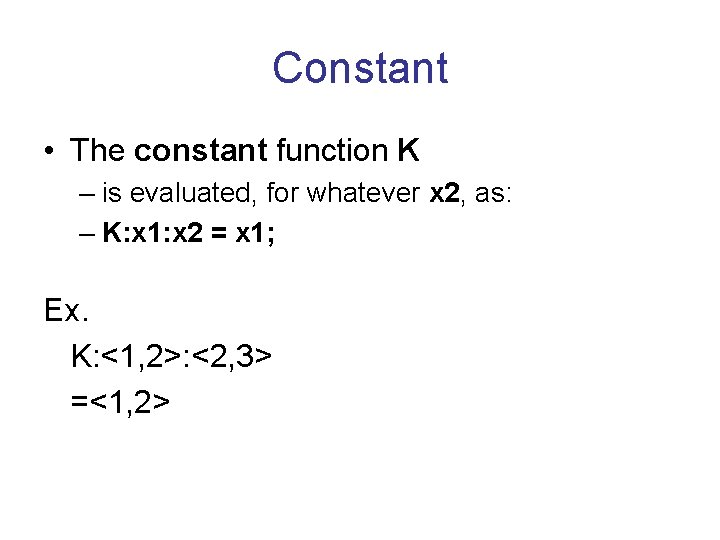 Constant

• The constant function K
– is evaluated, for whatever x2, as:
– K:x1:x2 = x1;

Ex.
K:<1,2>:<2,3>
=<1,2>